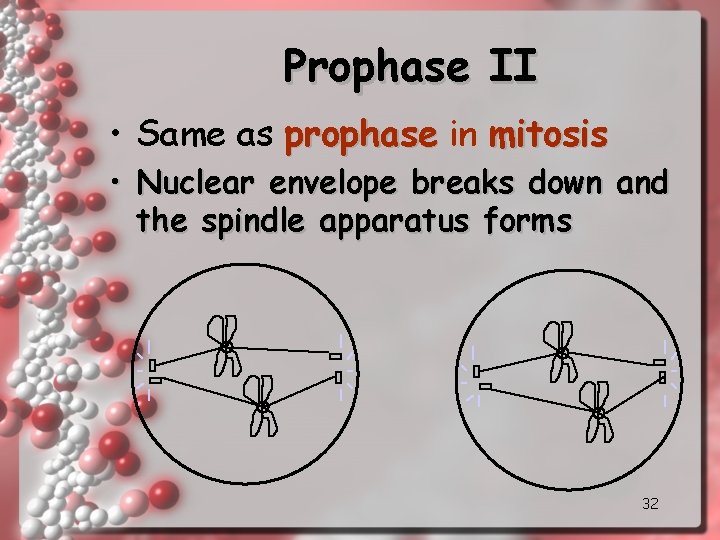 Prophase II

• Same as prophase in mitosis
• Nuclear envelope breaks down and the spindle apparatus forms

32